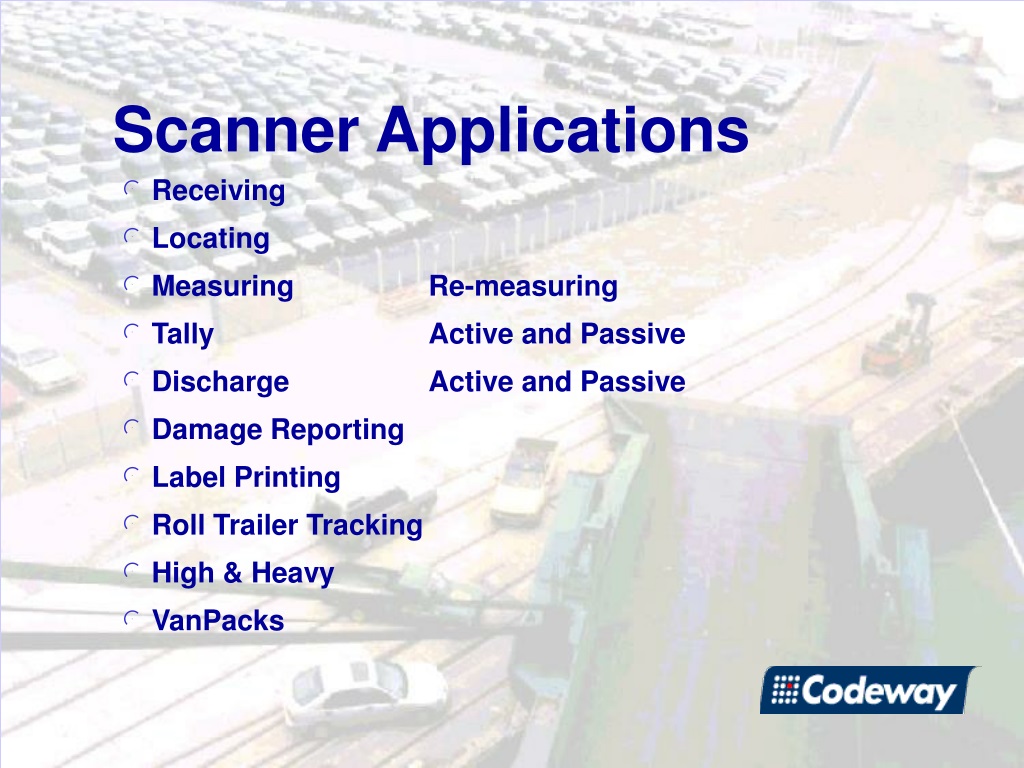 Scanner Applications

Receiving
Locating
Measuring Re-measuring
Tally Active and Passive
Discharge Active and Passive
Damage Reporting
Label Printing
Roll Trailer Tracking
High & Heavy
VanPacks

Codeway